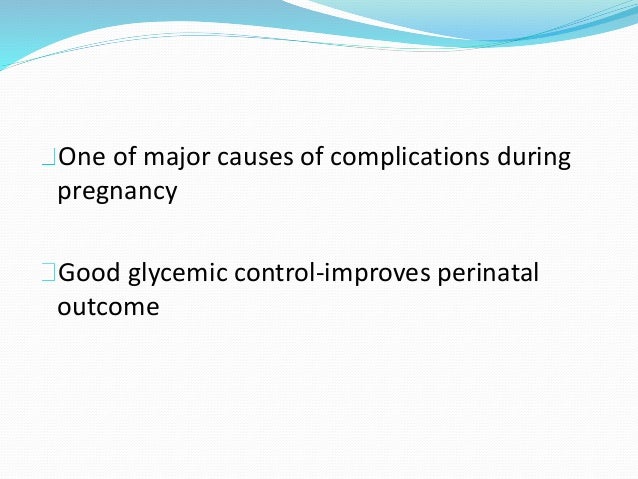 One of major causes of complications during pregnancy

Good glycemic control-improves perinatal outcome